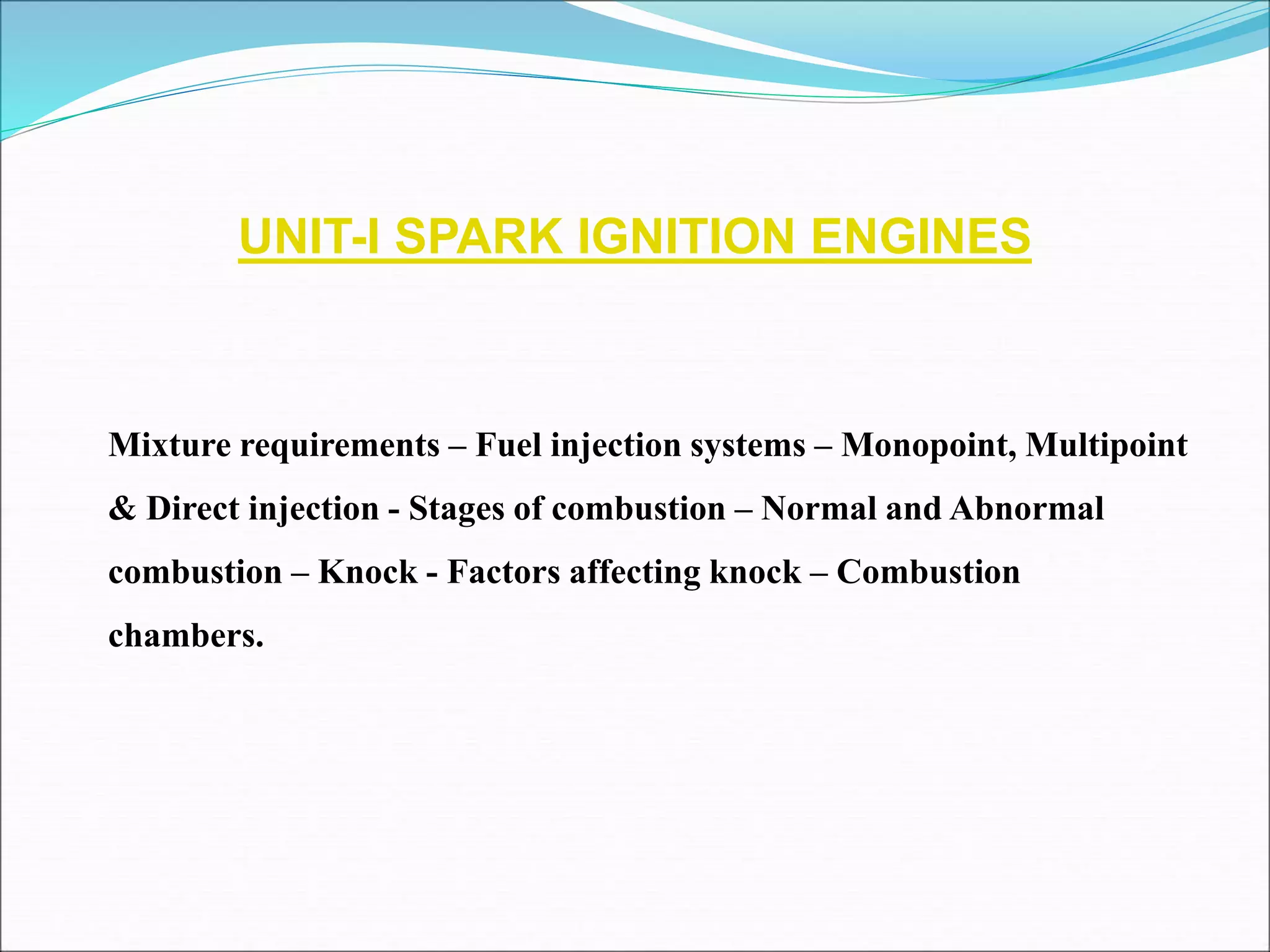 UNIT-I SPARK IGNITION ENGINES

Mixture requirements – Fuel injection systems – Monopoint, Multipoint & Direct injection - Stages of combustion – Normal and Abnormal combustion – Knock - Factors affecting knock – Combustion chambers.